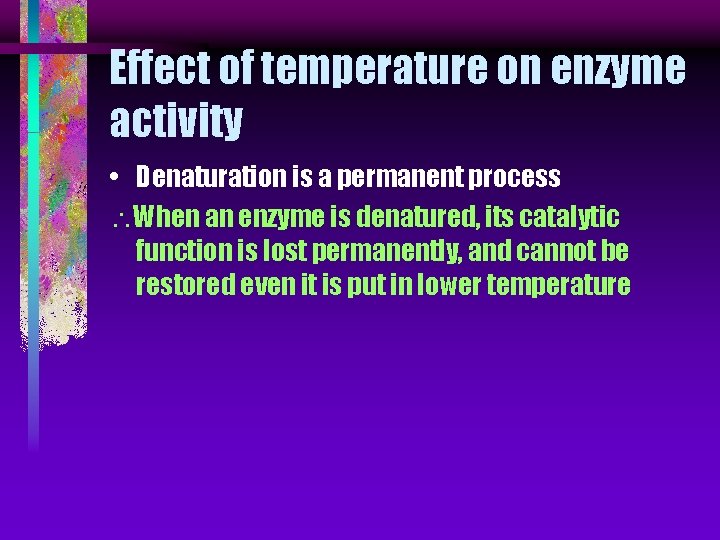 Effect of temperature on enzyme activity

• Denaturation is a permanent process

$\therefore$ When an enzyme is denatured, its catalytic function is lost permanently, and cannot be restored even it is put in lower temperature